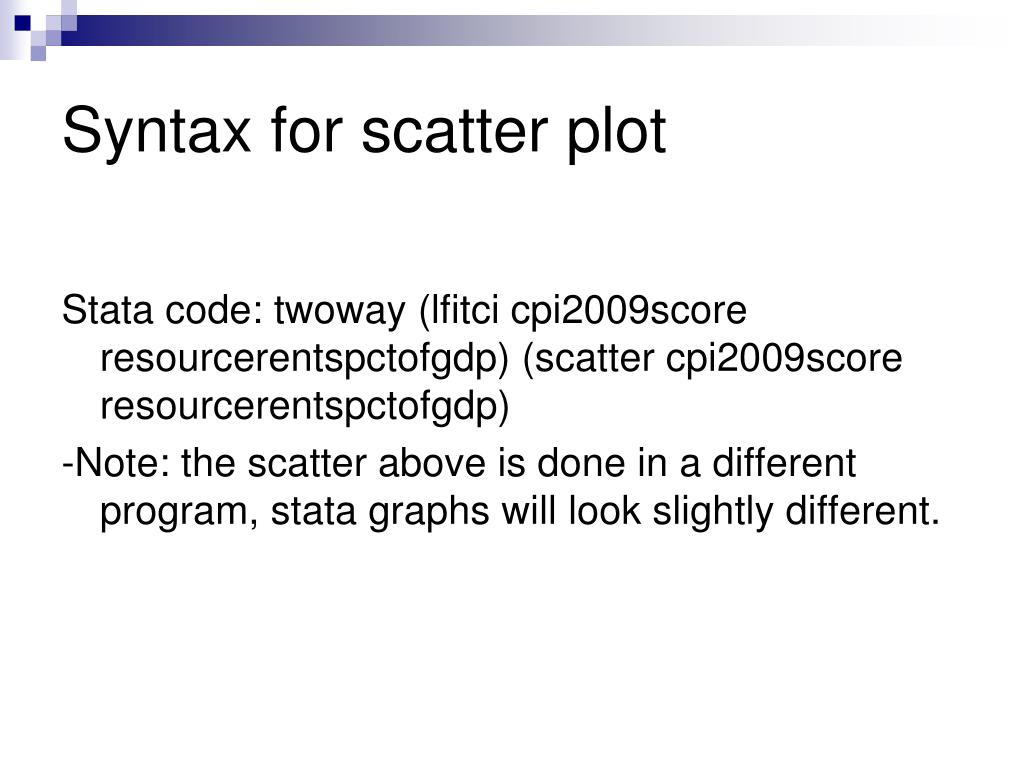 Syntax for scatter plot

Stata code: twoway (lfitci cpi2009score resourcerentspctofgdp) (scatter cpi2009score resourcerentspctofgdp)

-Note: the scatter above is done in a different program, stata graphs will look slightly different.